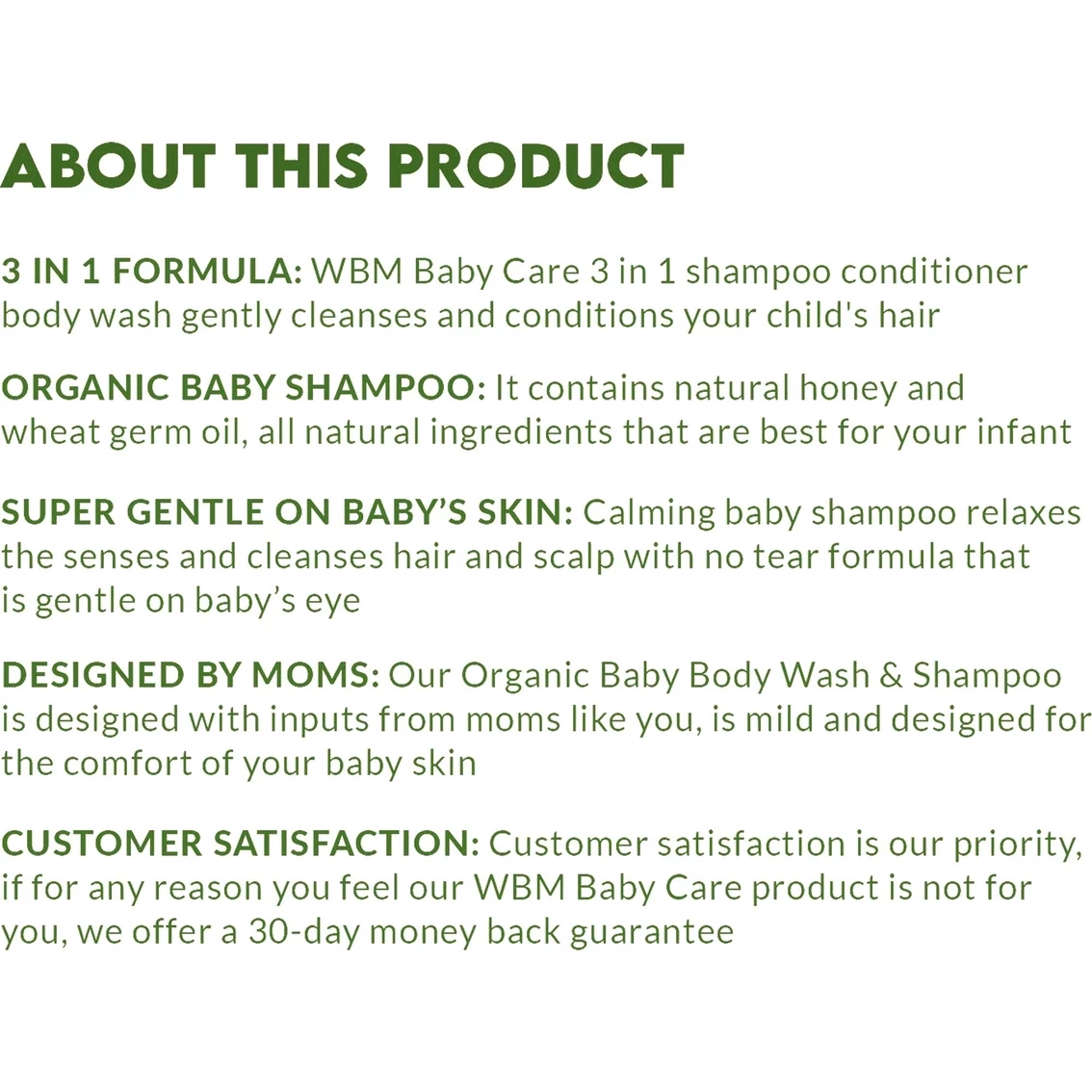 ABOUT THIS PRODUCT

3 IN 1 FORMULA: WBM Baby Care 3 in 1 shampoo conditioner body wash gently cleanses and conditions your child's hair

ORGANIC BABY SHAMPOO: It contains natural honey and wheat germ oil, all natural ingredients that are best for your infant

SUPER GENTLE ON BABY'S SKIN: Calming baby shampoo relaxes the senses and cleanses hair and scalp with no tear formula that is gentle on baby's eye

DESIGNED BY MOMS: Our Organic Baby Body Wash & Shampoo is designed with inputs from moms like you, is mild and designed for the comfort of your baby skin

CUSTOMER SATISFACTION: Customer satisfaction is our priority, if for any reason you feel our WBM Baby Care product is not for you, we offer a 30-day money back guarantee